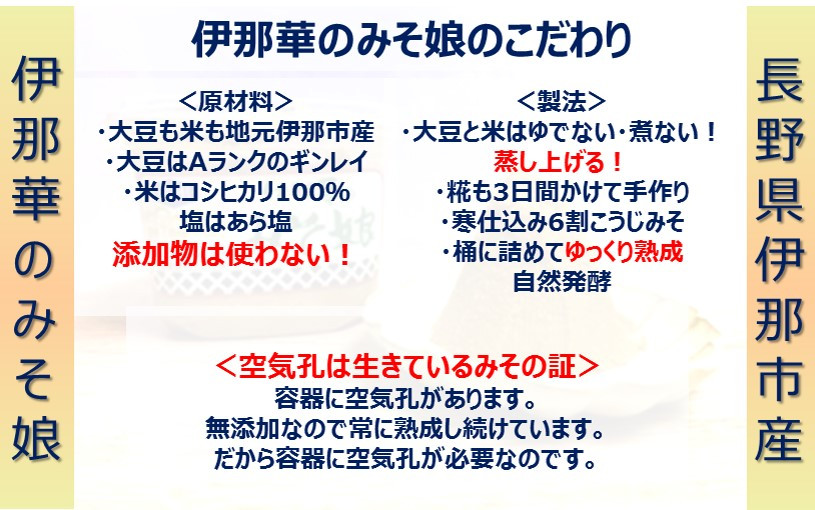 伊那華のみそ娘

伊那華のみそ娘のこだわり

＜原材料＞
・大豆も米も地元伊那市産
・大豆はAランクのギンレイ
・米はコシヒカリ100％
塩はあら塩
添加物は使わない！

＜製法＞
・大豆と米はゆでない・煮ない！
蒸し上げる！
・糀も3日間かけて手作り
・寒仕込み6割こうじみそ
・桶に詰めてゆっくり熟成
自然発酵

＜空気孔は生きているみその証＞
容器に空気孔があります。
無添加なので常に熟成し続けています。
だから容器に空気孔が必要なのです。

長野県伊那市産